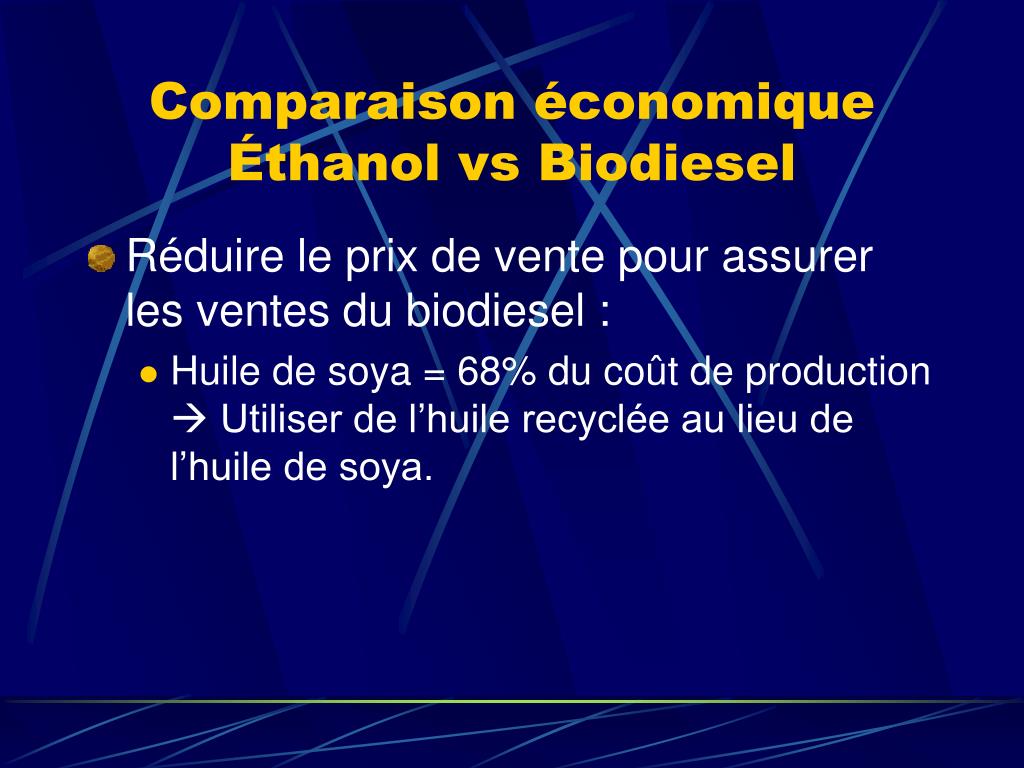 Comparaison économique
Éthanol vs Biodiesel

Réduire le prix de vente pour assurer les ventes du biodiesel :

Huile de soya = 68% du coût de production → Utiliser de l’huile recyclée au lieu de l’huile de soya.